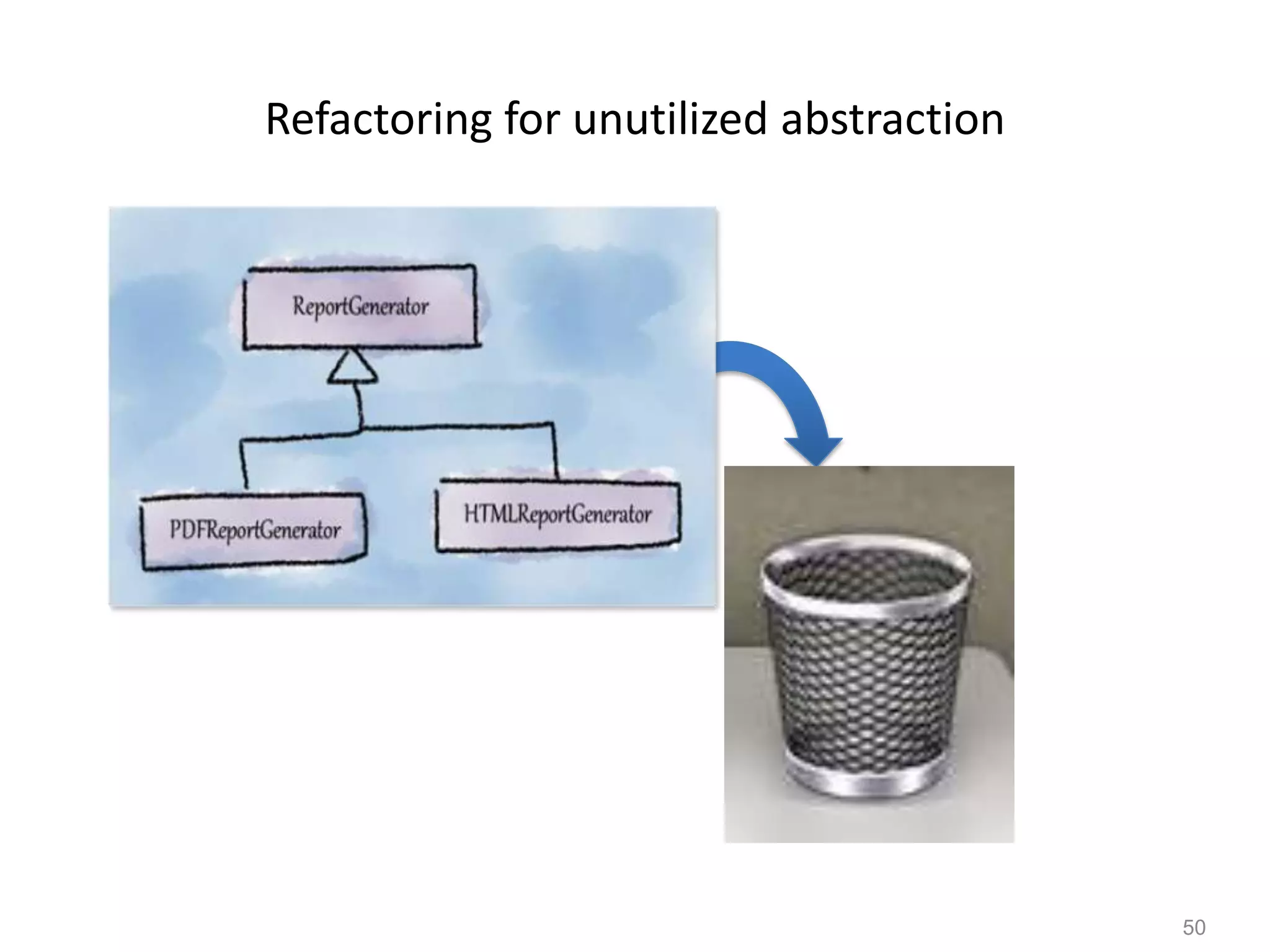 Refactoring for unutilized abstraction

ReportGenerator

PDFReportGenerator

HTMLReportGenerator

50